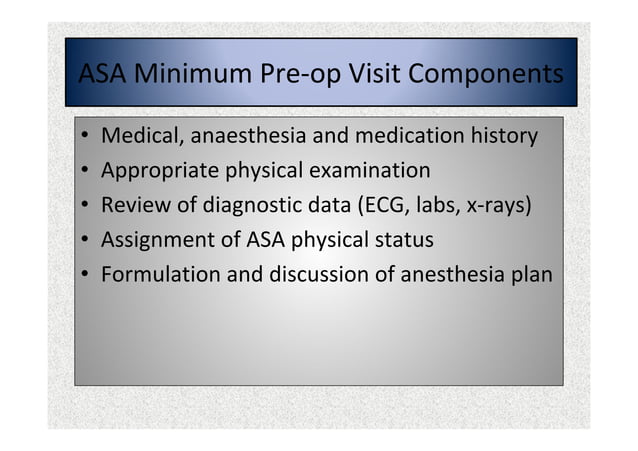 ASA Minimum Pre-op Visit Components

• Medical, anaesthesia and medication history
• Appropriate physical examination
• Review of diagnostic data (ECG, labs, x-rays)
• Assignment of ASA physical status
• Formulation and discussion of anesthesia plan